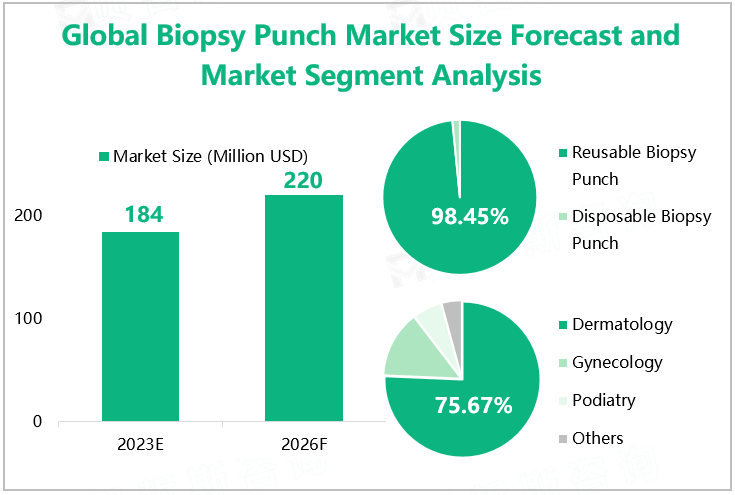 Global Biopsy Punch Market Size Forecast and Market Segment Analysis

Market Size (Million USD)

200

100

0

184

220

2023E

2026F

98.45%

Reusable Biopsy Punch

Disposable Biopsy Punch

75.67%

Dermatology

Gynecology

Podiatry

Others